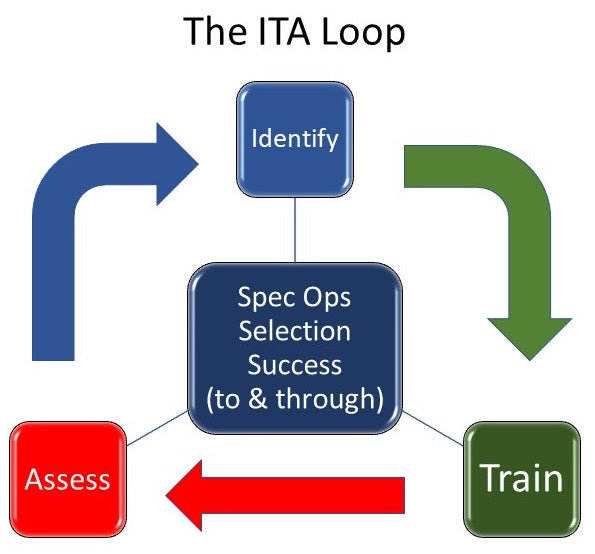 The ITA Loop

Identify

Spec Ops Selection Success (to & through)

Assess

Train